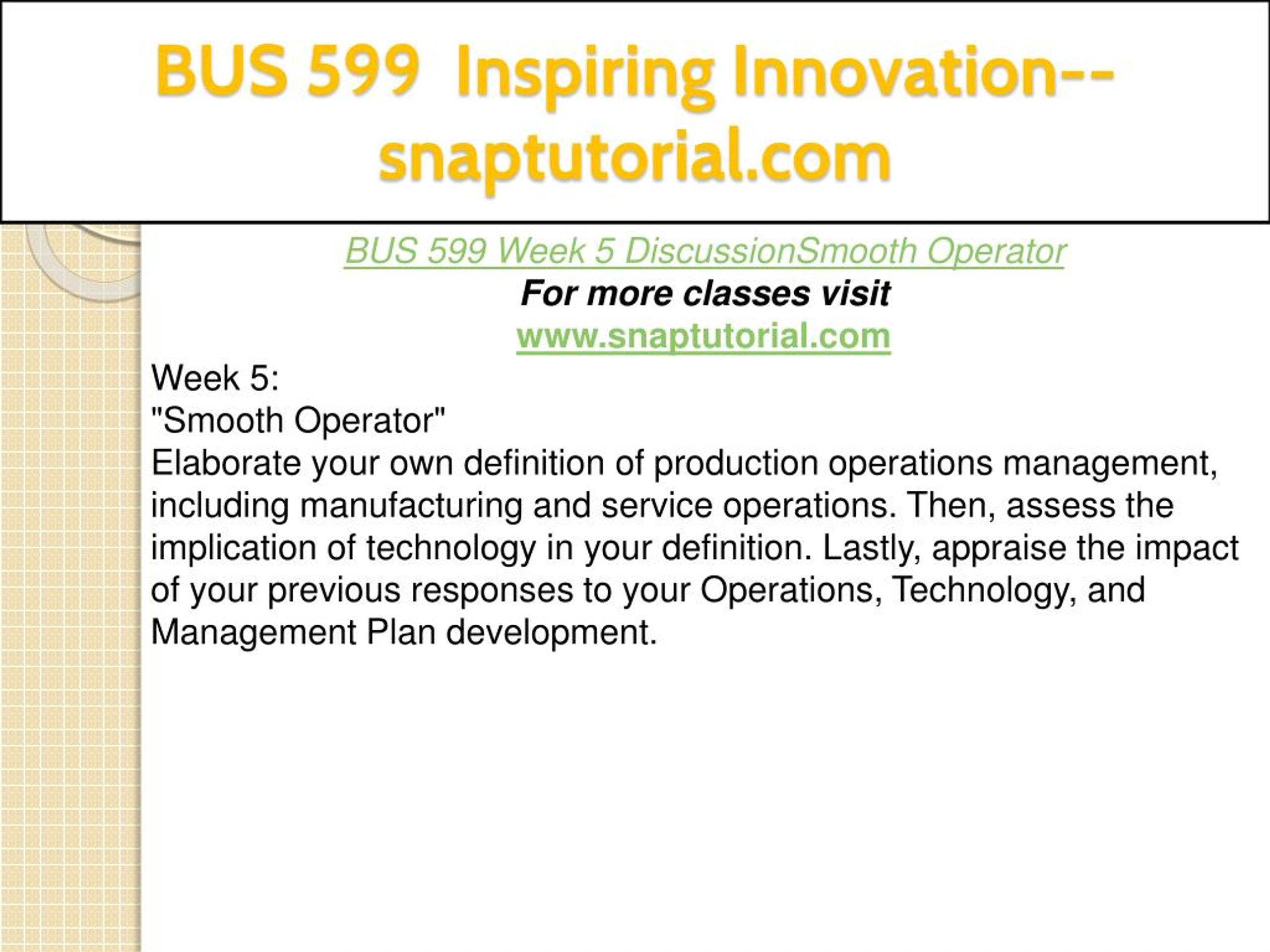 BUS 599 Inspiring Innovation--snaptutorial.com

BUS 599 Week 5 DiscussionSmooth Operator
For more classes visit
www.snaptutorial.com

Week 5:
"Smooth Operator"
Elaborate your own definition of production operations management, including manufacturing and service operations. Then, assess the implication of technology in your definition. Lastly, appraise the impact of your previous responses to your Operations, Technology, and Management Plan development.